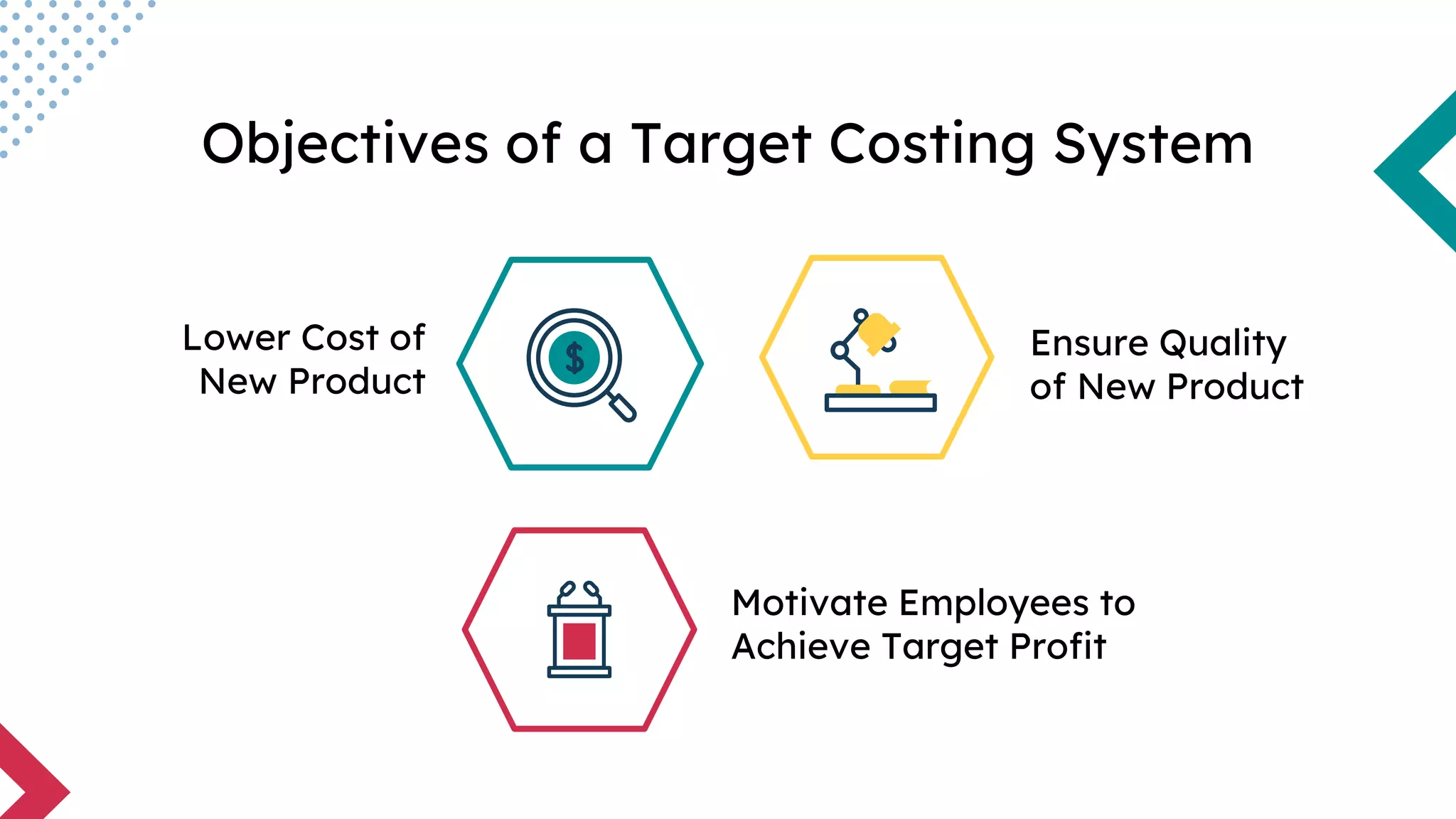 Objectives of a Target Costing System

Lower Cost of New Product

$

Ensure Quality of New Product

Motivate Employees to Achieve Target Profit